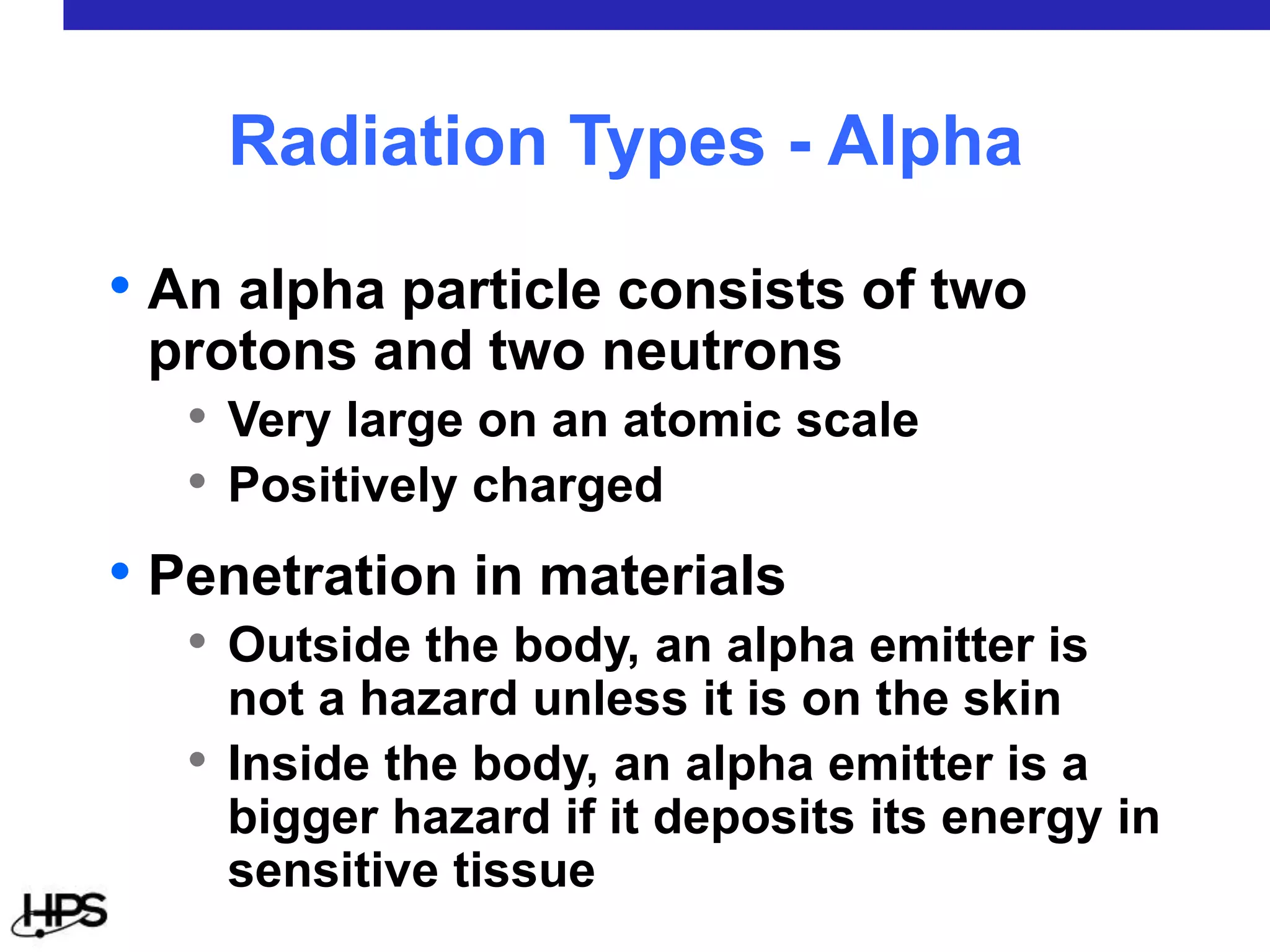 Radiation Types - Alpha

• An alpha particle consists of two protons and two neutrons
  • Very large on an atomic scale
  • Positively charged

• Penetration in materials
  • Outside the body, an alpha emitter is not a hazard unless it is on the skin
  • Inside the body, an alpha emitter is a bigger hazard if it deposits its energy in sensitive tissue

HPS